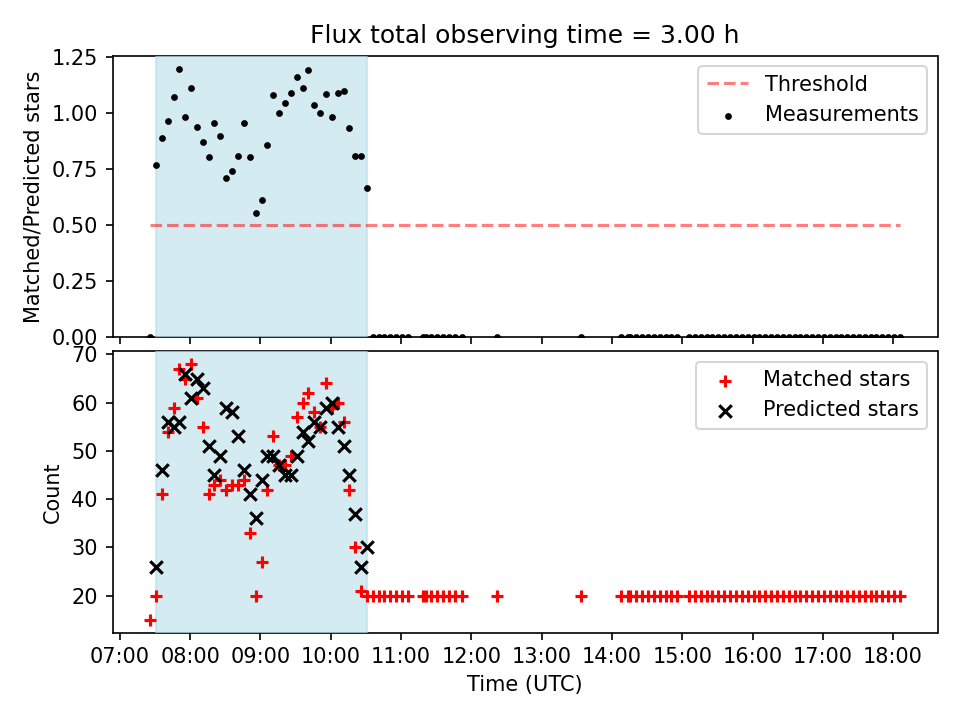 Flux total observing time = 3.00 h

Matched/Predicted stars

1.25
1.00
0.75
0.50
0.25
0.00

Threshold
Measurements

Count

70
60
50
40
30
20

Matched stars
Predicted stars

07:00 08:00 09:00 10:00 11:00 12:00 13:00 14:00 15:00 16:00 17:00 18:00

Time (UTC)